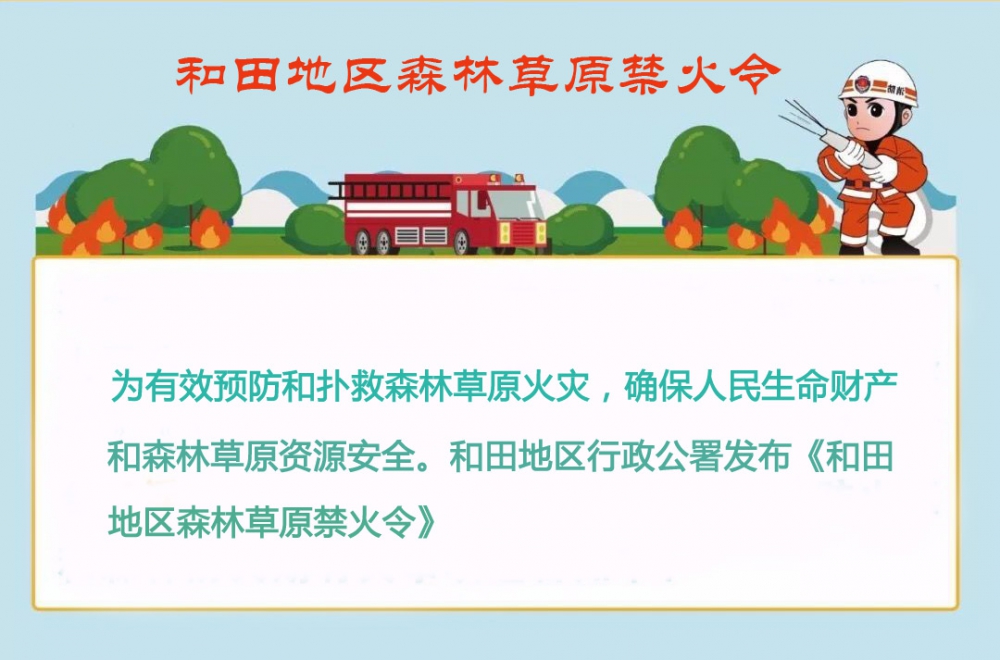 和田地区森林草原禁火令

为有效预防和扑救森林草原火灾，确保人民生命财产和森林草原资源安全。和田地区行政公署发布《和田地区森林草原禁火令》